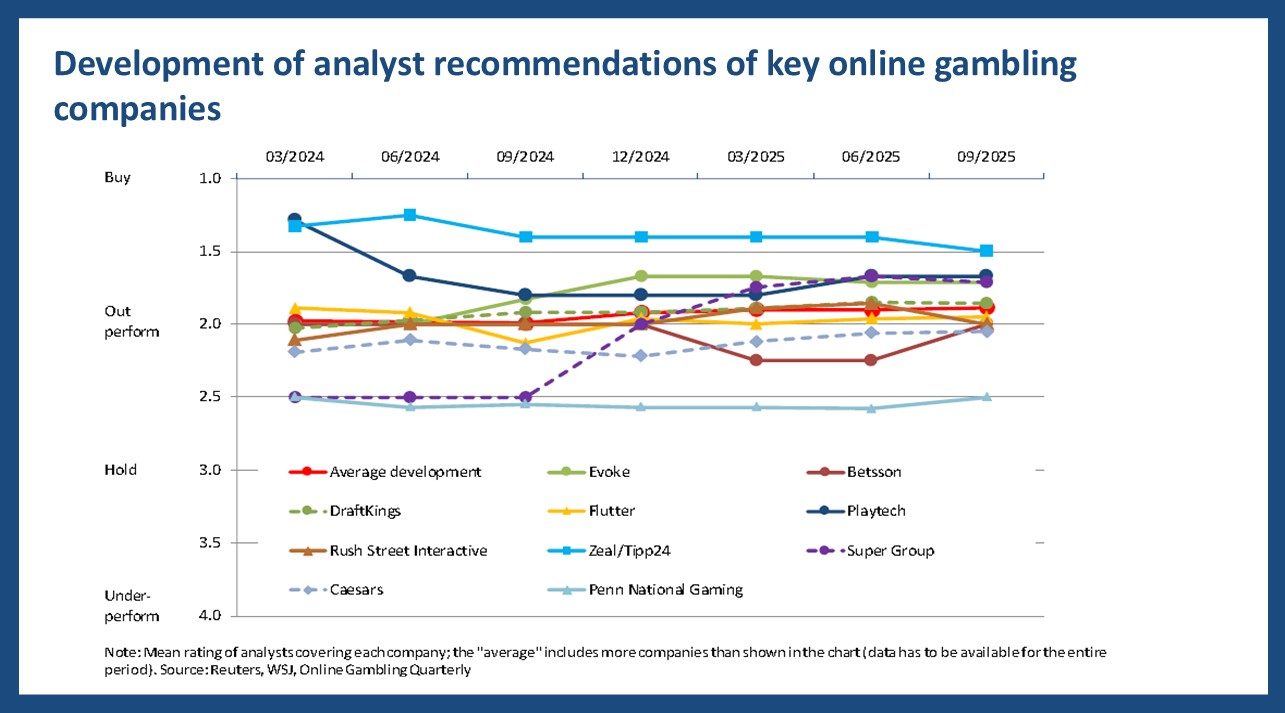 Development of analyst recommendations of key online gambling companies

03/2024 06/2024 09/2024 12/2024 03/2025 06/2025 09/2025

Buy 1.0

1.5

Out perform 2.0

2.5

Hold 3.0

3.5

Under-perform 4.0

Average development
Evoke
Betsson
DraftKings
Flutter
Playtech
Rush Street Interactive
Zeal/Tipp24
Super Group
Caesars
Penn National Gaming

Note: Mean rating of analysts covering each company; the "average" includes more companies than shown in the chart (data has to be available for the entire period). Source: Reuters, WSJ, Online Gambling Quarterly